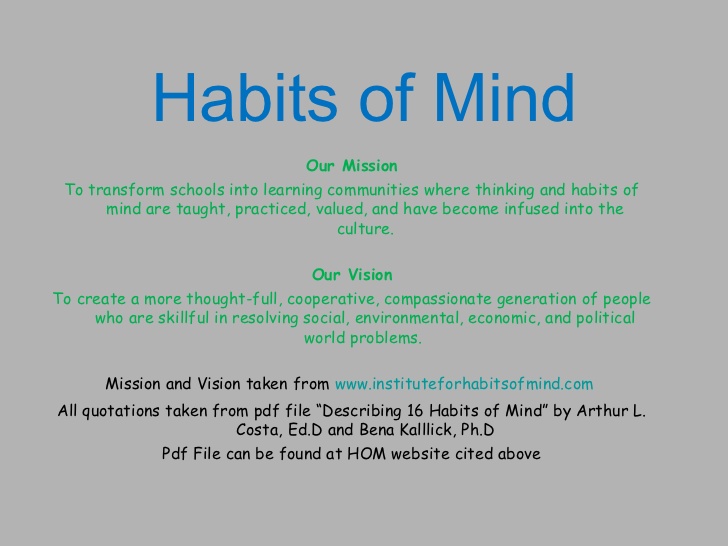 Habits of Mind

Our Mission

To transform schools into learning communities where thinking and habits of mind are taught, practiced, valued, and have become infused into the culture.

Our Vision

To create a more thought-full, cooperative, compassionate generation of people who are skillful in resolving social, environmental, economic, and political world problems.

Mission and Vision taken from www.instituteforhabitsofmind.com

All quotations taken from pdf file “Describing 16 Habits of Mind” by Arthur L. Costa, Ed.D and Bena Kalllick, Ph.D

Pdf File can be found at HOM website cited above